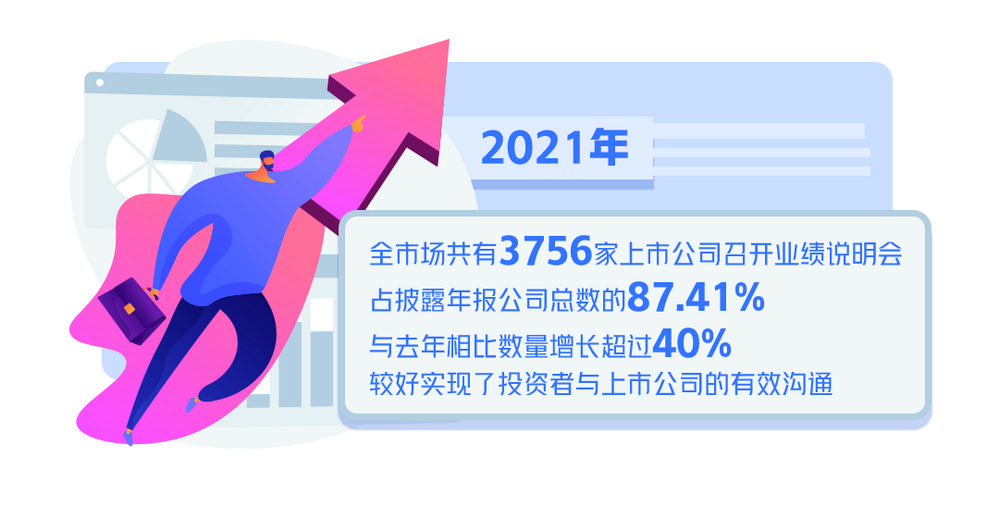 2021年

全市场共有3756家上市公司召开业绩说明会
占披露年报公司总数的87.41%
与去年相比数量增长超过40%
较好实现了投资者与上市公司的有效沟通